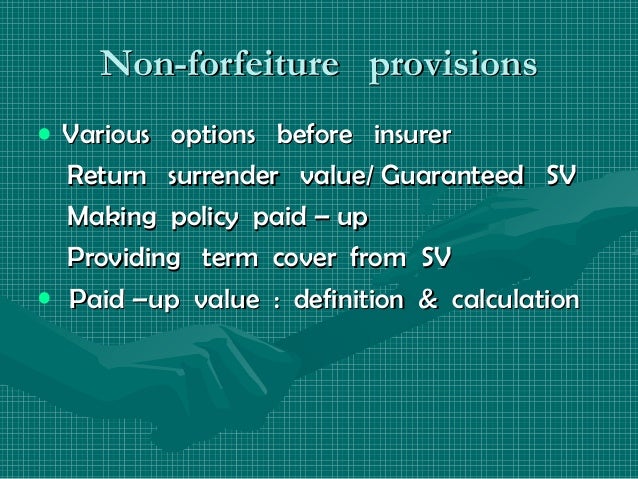 Non-forfeiture provisions

• Various options before insurer
Return surrender value/ Guaranteed SV
Making policy paid – up
Providing term cover from SV

• Paid –up value : definition & calculation